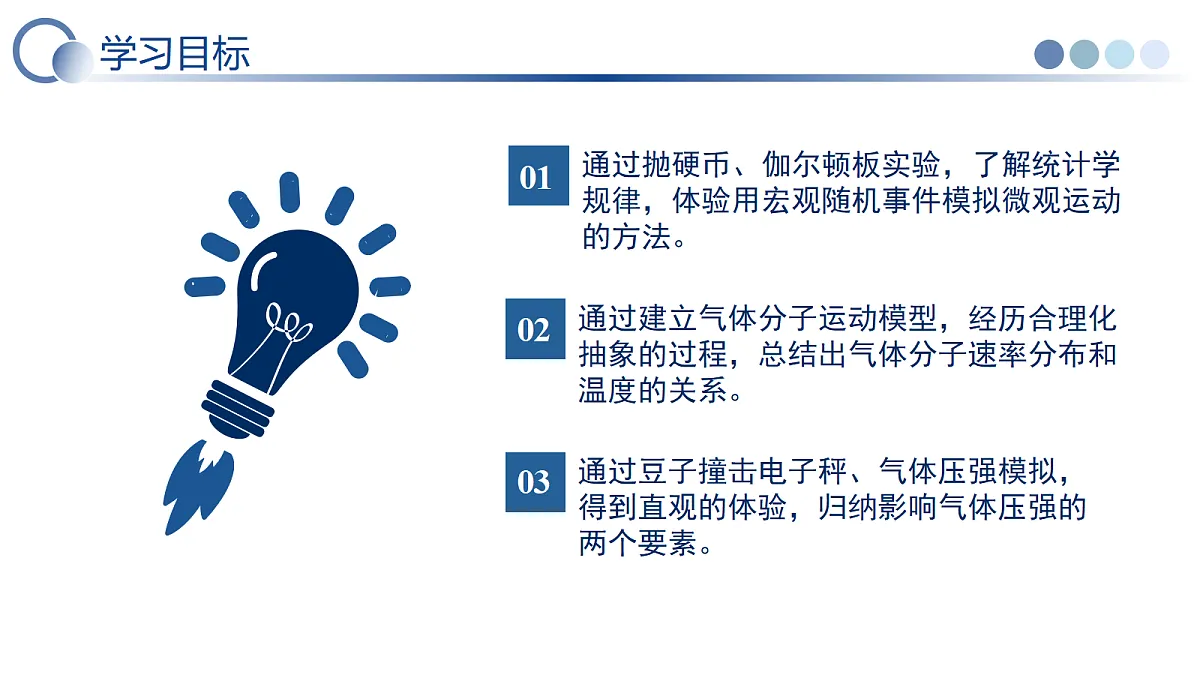 学习目标

01 通过抛硬币、伽尔顿板实验，了解统计学规律，体验用宏观随机事件模拟微观运动的方法。

02 通过建立气体分子运动模型，经历合理化抽象的过程，总结出气体分子速率分布和温度的关系。

03 通过豆子撞击电子秤、气体压强模拟，得到直观的体验，归纳影响气体压强的两个要素。